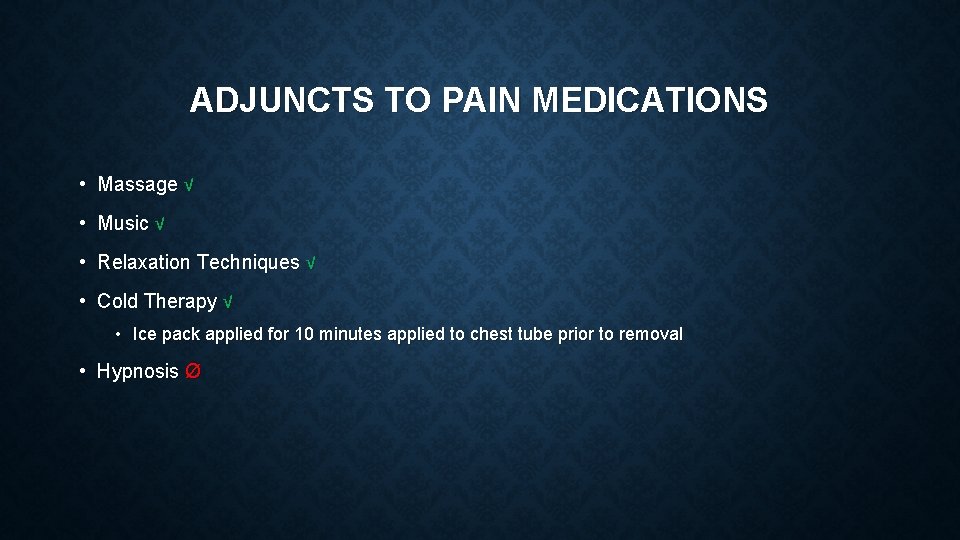 ADJUNCTS TO PAIN MEDICATIONS

• Massage √
• Music √
• Relaxation Techniques √
• Cold Therapy √
  • Ice pack applied for 10 minutes applied to chest tube prior to removal
• Hypnosis Ø